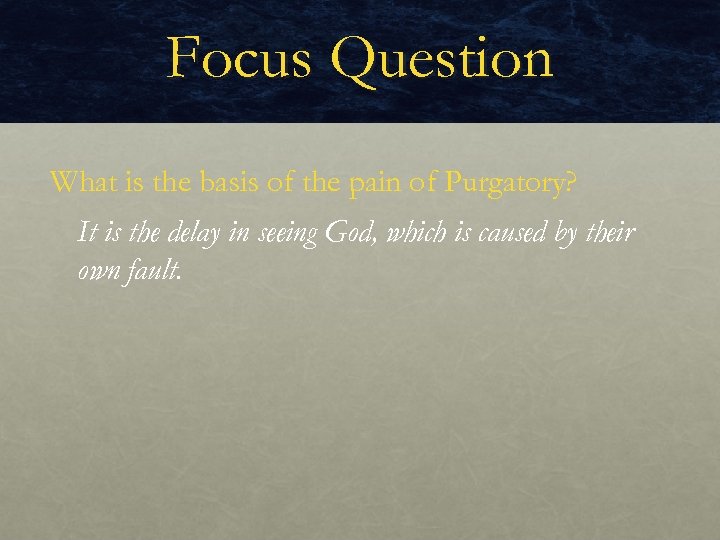 Focus Question

What is the basis of the pain of Purgatory?

It is the delay in seeing God, which is caused by their own fault.